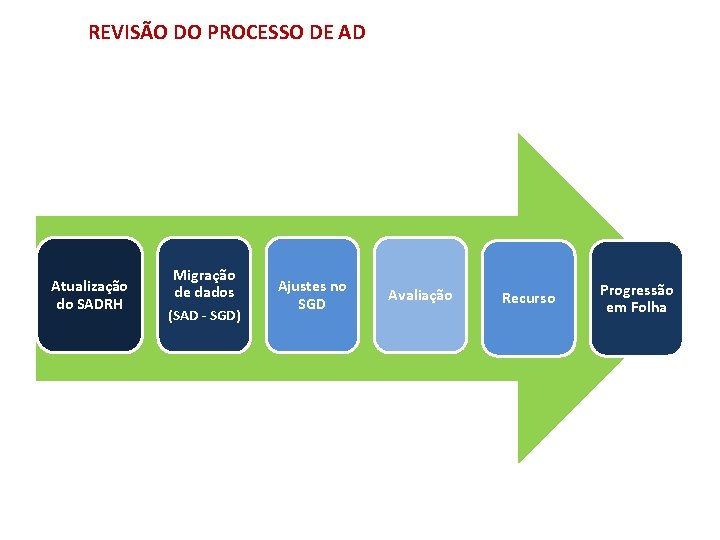 REVISÃO DO PROCESSO DE AD

Atualização do SADRH

Migração de dados
(SAD - SGD)

Ajustes no SGD

Avaliação

Recurso

Progressão em Folha